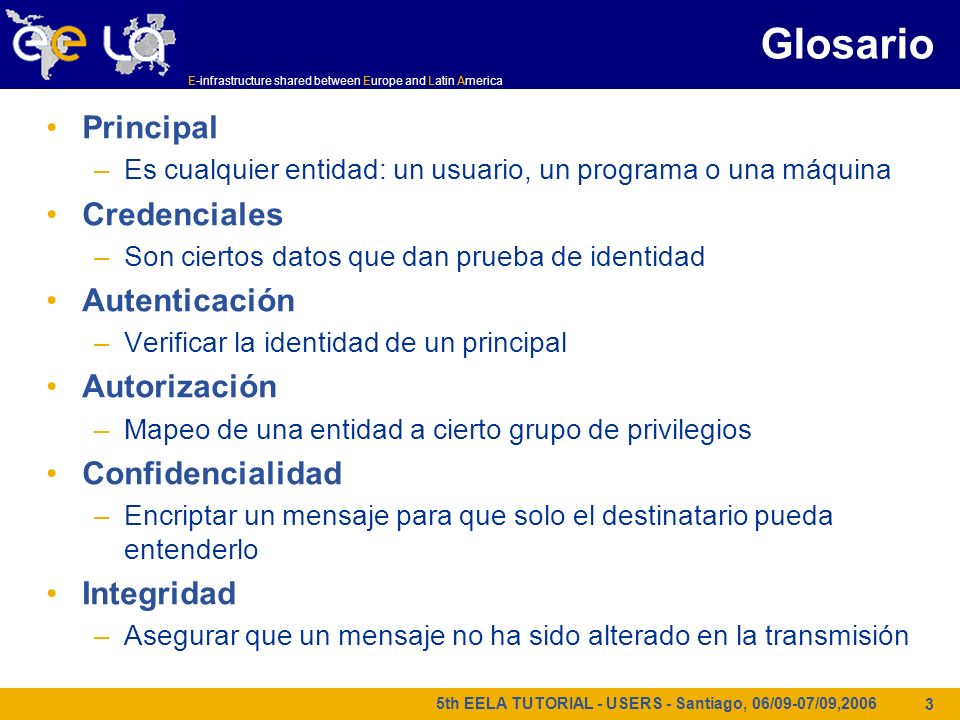 ee LA
E-infrastructure shared between Europe and Latin America

Glosario

• Principal
– Es cualquier entidad: un usuario, un programa o una máquina
• Credenciales
– Son ciertos datos que dan prueba de identidad
• Autenticación
– Verificar la identidad de un principal
• Autorización
– Mapeo de una entidad a cierto grupo de privilegios
• Confidencialidad
– Encriptar un mensaje para que solo el destinatario pueda entenderlo
• Integridad
– Asegurar que un mensaje no ha sido alterado en la transmisión

5th EELA TUTORIAL - USERS - Santiago, 06/09-07/09,2006 3